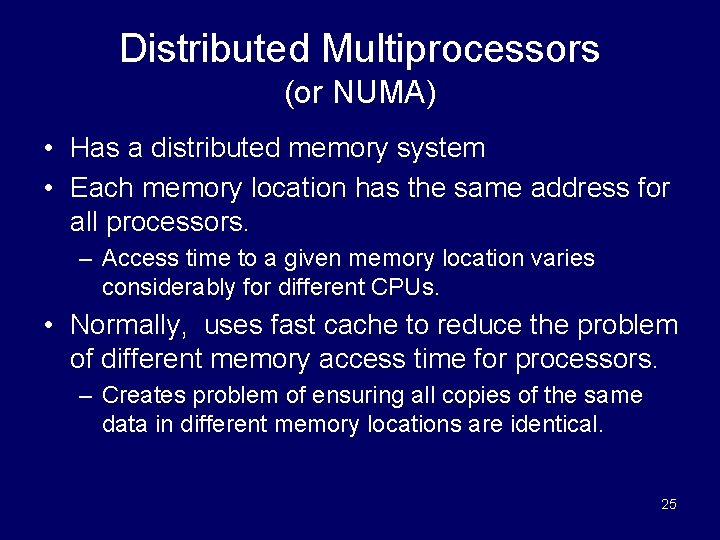 Distributed Multiprocessors
(or NUMA)

• Has a distributed memory system
• Each memory location has the same address for all processors.
– Access time to a given memory location varies considerably for different CPUs.
• Normally, uses fast cache to reduce the problem of different memory access time for processors.
– Creates problem of ensuring all copies of the same data in different memory locations are identical.

25